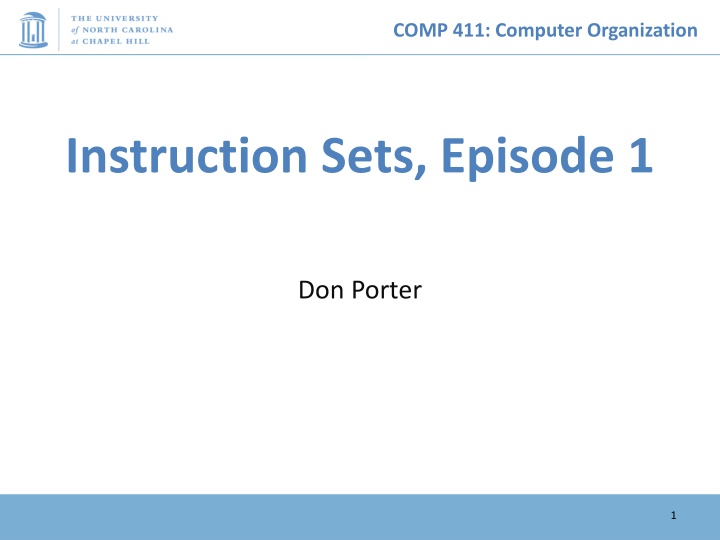 THE UNIVERSITY
of NORTH CAROLINA
at CHAPEL HILL

COMP 411: Computer Organization

Instruction Sets, Episode 1

Don Porter

1